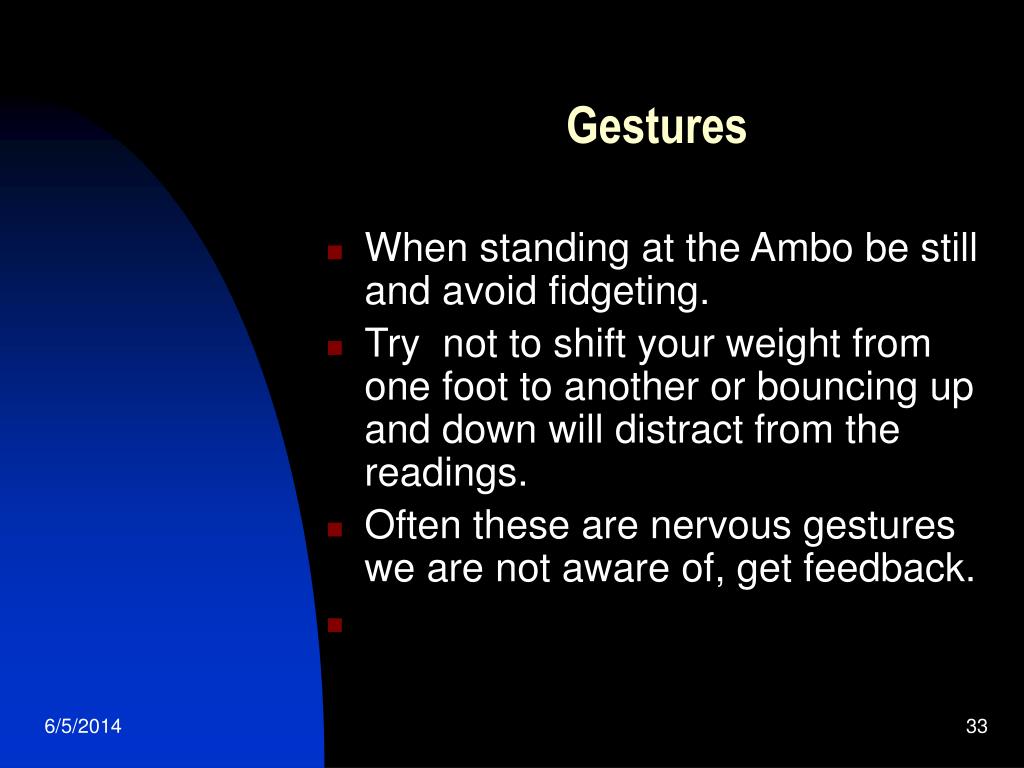 Gestures

When standing at the Ambo be still and avoid fidgeting.

Try  not to shift your weight from one foot to another or bouncing up and down will distract from the readings.

Often these are nervous gestures we are not aware of, get feedback.

6/5/2014

33